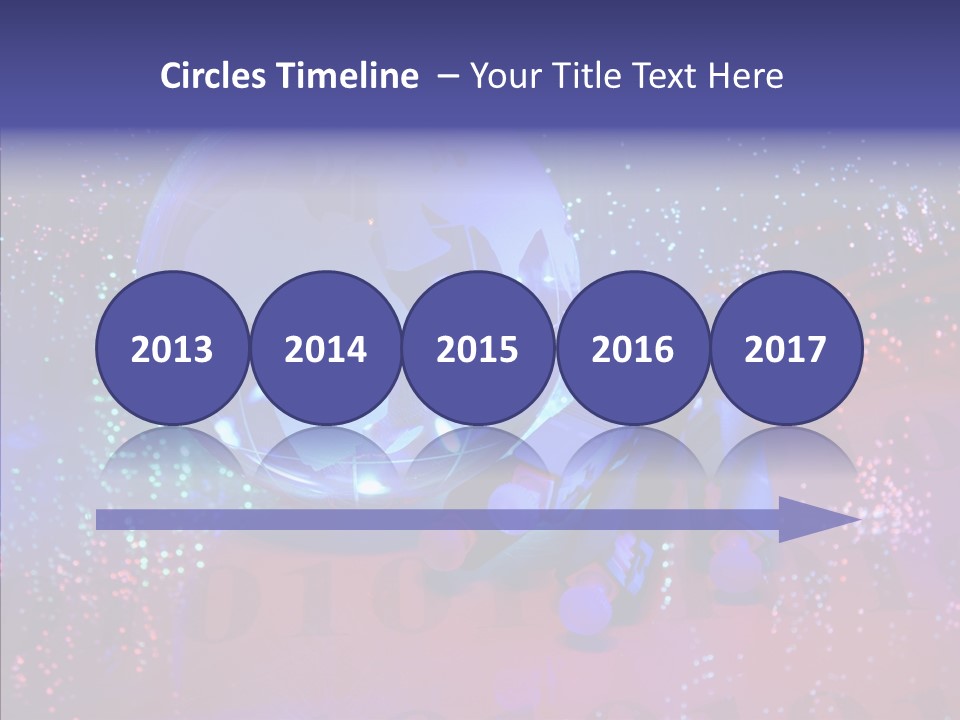 Circles Timeline – Your Title Text Here

2013
2014
2015
2016
2017